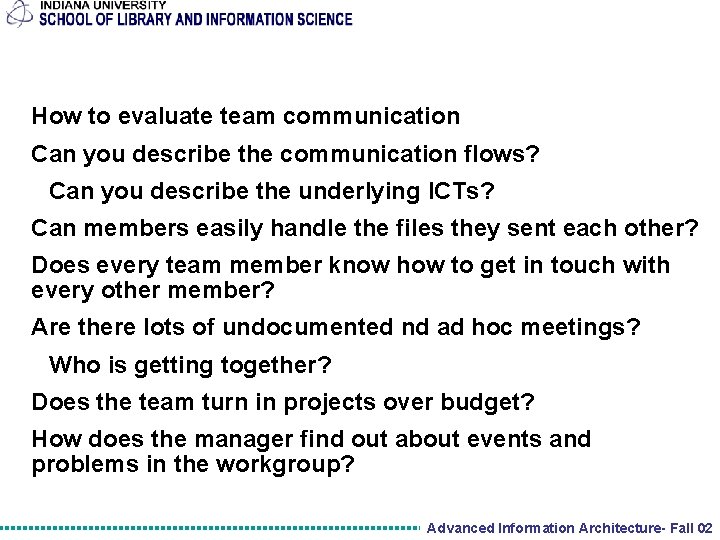 INDIANA UNIVERSITY
SCHOOL OF LIBRARY AND INFORMATION SCIENCE

How to evaluate team communication

Can you describe the communication flows?

Can you describe the underlying ICTs?

Can members easily handle the files they sent each other?

Does every team member know how to get in touch with every other member?

Are there lots of undocumented nd ad hoc meetings?

Who is getting together?

Does the team turn in projects over budget?

How does the manager find out about events and problems in the workgroup?

Advanced Information Architecture- Fall 02